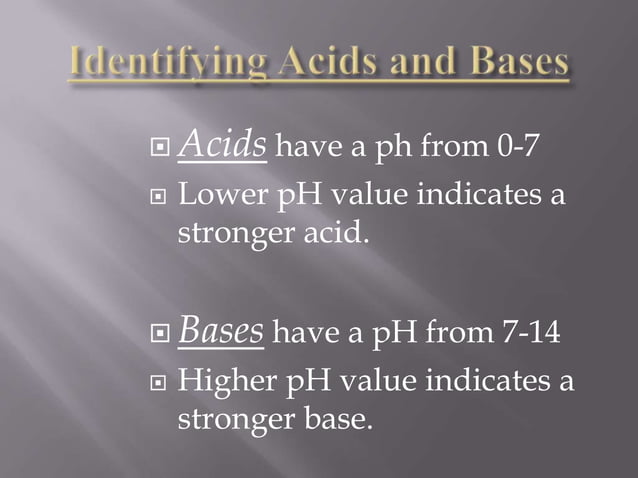 Identifying Acids and Bases

Acids have a ph from 0-7

Lower pH value indicates a stronger acid.

Bases have a pH from 7-14

Higher pH value indicates a stronger base.